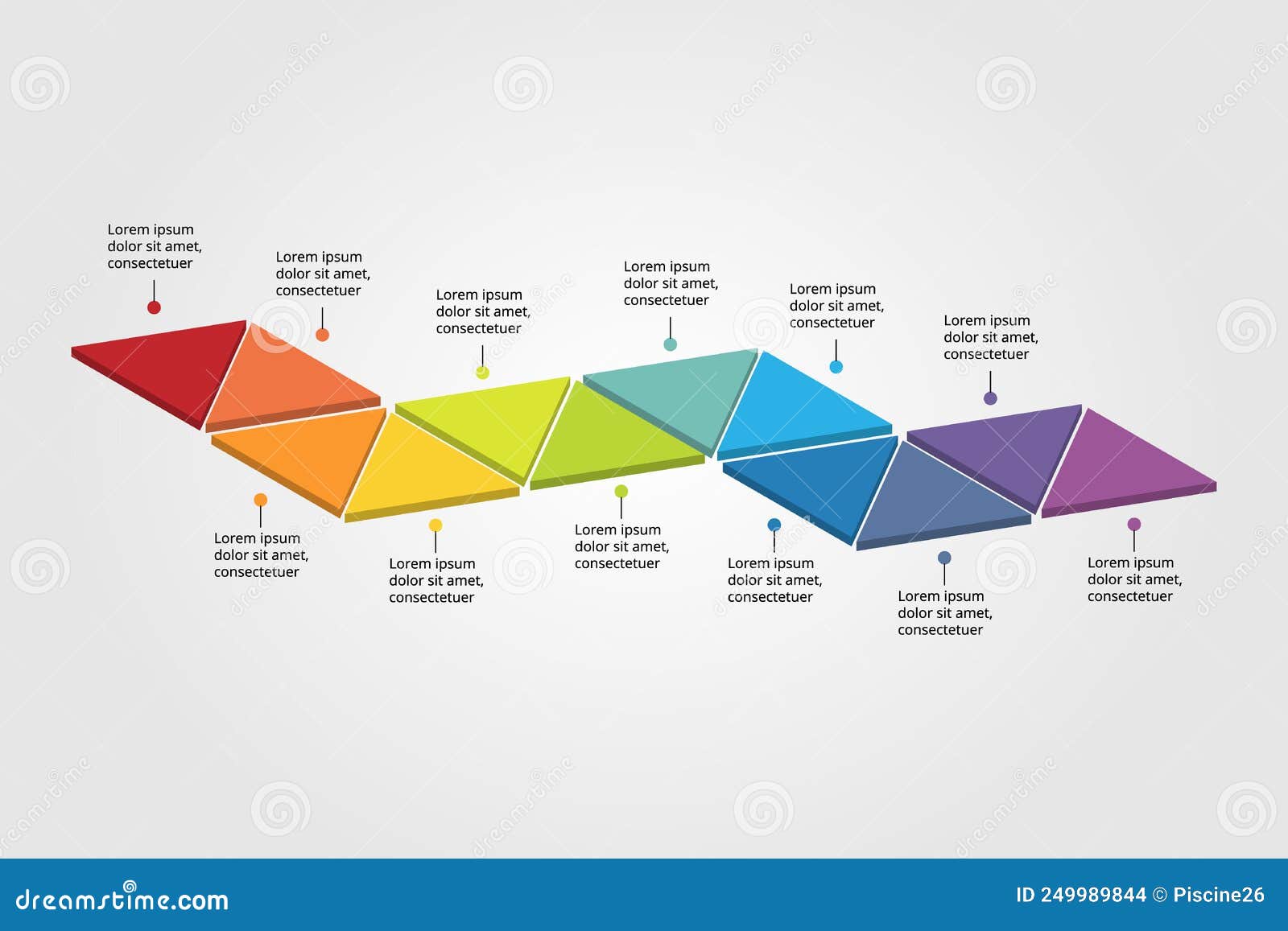 Lorem ipsum dolor sit amet, consectetuer

Lorem ipsum dolor sit amet, consectetuer

Lorem ipsum dolor sit amet, consectetuer

Lorem ipsum dolor sit amet, consectetuer

Lorem ipsum dolor sit amet, consectetuer

Lorem ipsum dolor sit amet, consectetuer

Lorem ipsum dolor sit amet, consectetuer

Lorem ipsum dolor sit amet, consectetuer

Lorem ipsum dolor sit amet, consectetuer

Lorem ipsum dolor sit amet, consectetuer

Lorem ipsum dolor sit amet, consectetuer

Lorem ipsum dolor sit amet, consectetuer

dreamstime.com

ID 249989844 © Piscine26